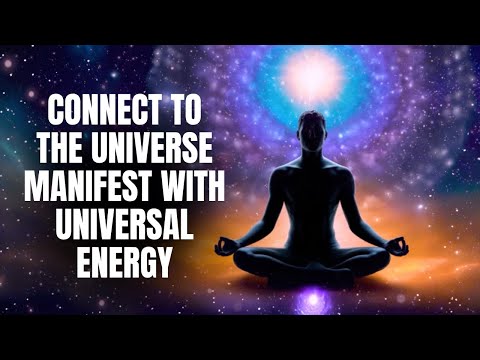 CONNECT TO THE UNIVERSE MANIFEST WITH UNIVERSAL ENERGY